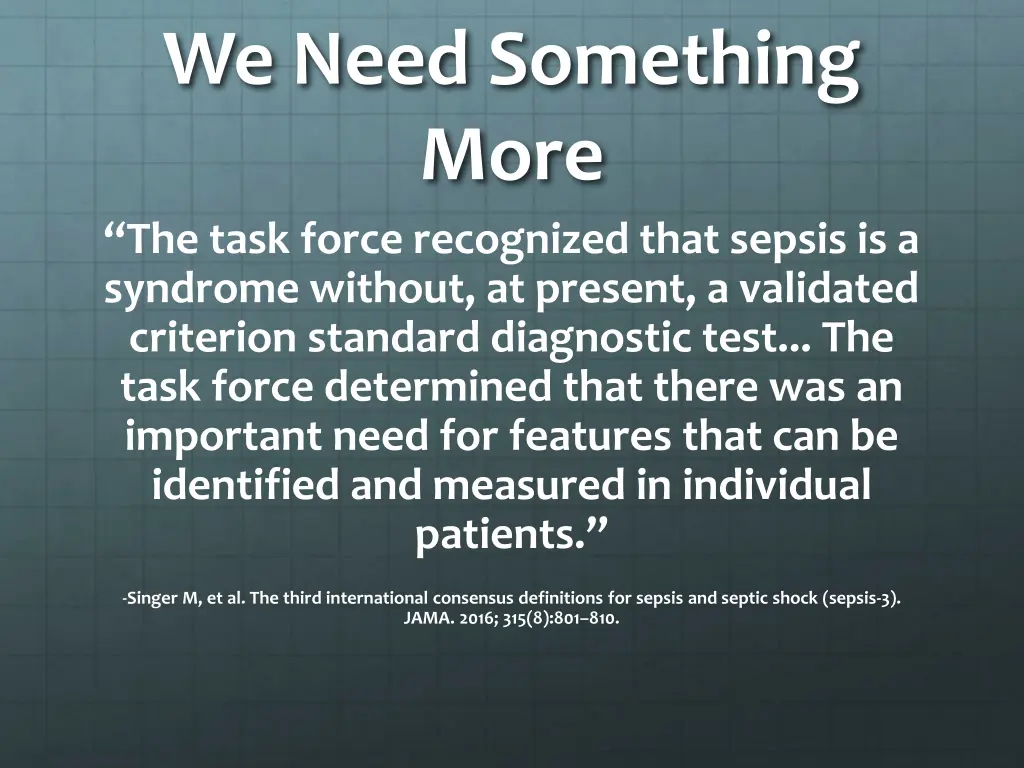 We Need Something More

“The task force recognized that sepsis is a syndrome without, at present, a validated criterion standard diagnostic test... The task force determined that there was an important need for features that can be identified and measured in individual patients.”

-Singer M, et al. The third international consensus definitions for sepsis and septic shock (sepsis-3). JAMA. 2016; 315(8):801–810.